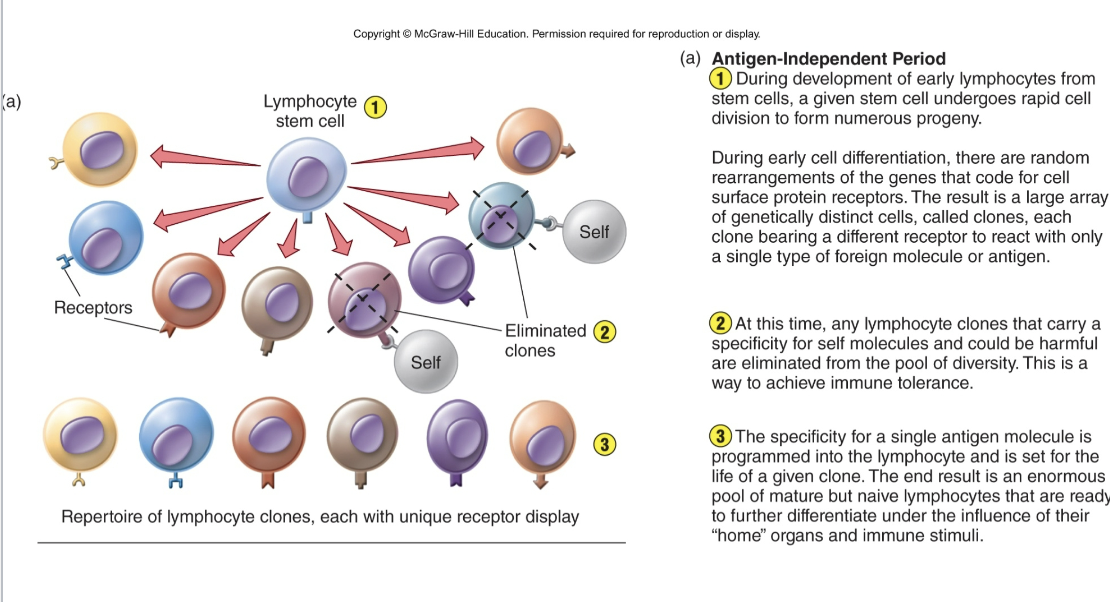 Copyright © McGraw-Hill Education. Permission required for reproduction or display.

(a)

Lymphocyte stem cell 1

Self

Receptors

Eliminated clones 2

Self

3

Repertoire of lymphocyte clones, each with unique receptor display

(a) Antigen-Independent Period
1 During development of early lymphocytes from stem cells, a given stem cell undergoes rapid cell division to form numerous progeny.

During early cell differentiation, there are random rearrangements of the genes that code for cell surface protein receptors. The result is a large array of genetically distinct cells, called clones, each clone bearing a different receptor to react with only a single type of foreign molecule or antigen.

2 At this time, any lymphocyte clones that carry a specificity for self molecules and could be harmful are eliminated from the pool of diversity. This is a way to achieve immune tolerance.

3 The specificity for a single antigen molecule is programmed into the lymphocyte and is set for the life of a given clone. The end result is an enormous pool of mature but naive lymphocytes that are ready to further differentiate under the influence of their "home" organs and immune stimuli.